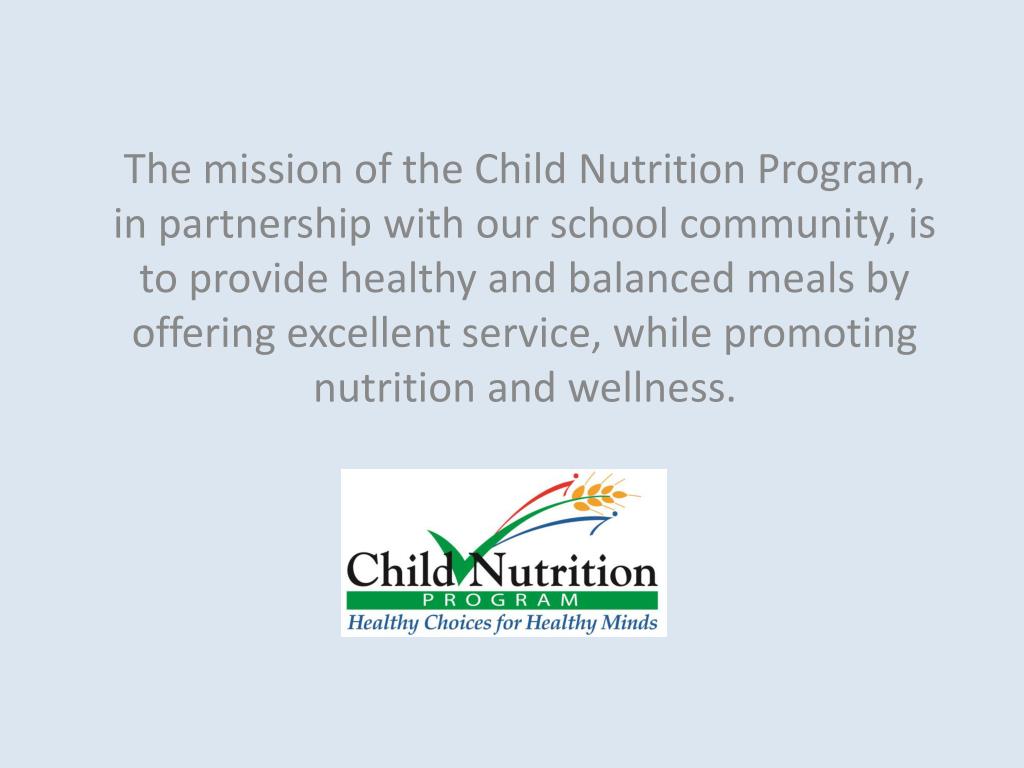 The mission of the Child Nutrition Program, in partnership with our school community, is to provide healthy and balanced meals by offering excellent service, while promoting nutrition and wellness.

Child Nutrition
PROGRAM
Healthy Choices for Healthy Minds